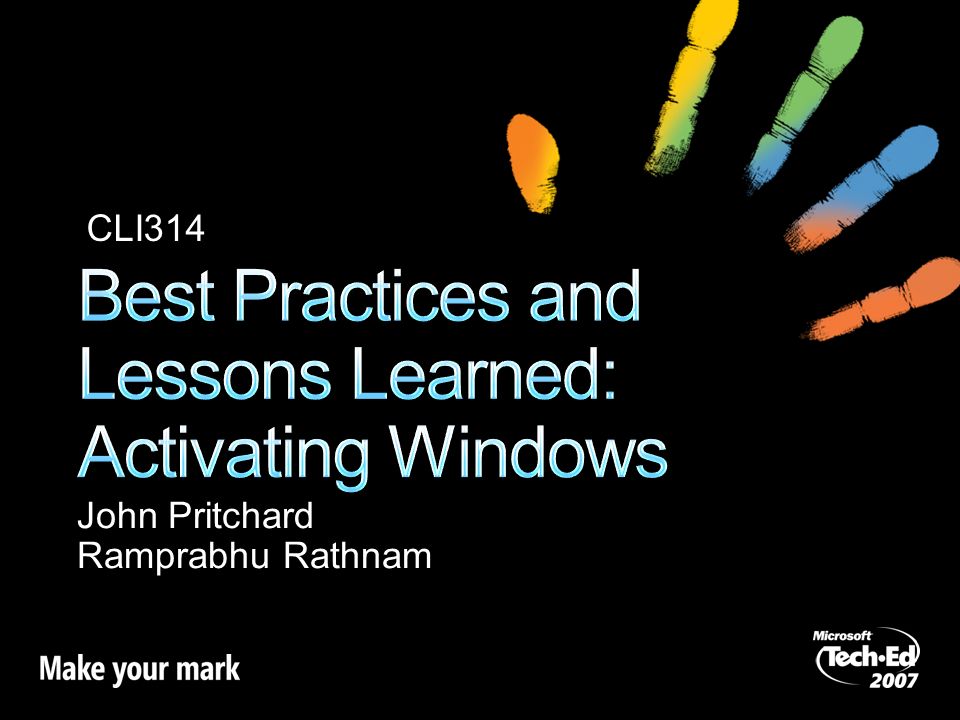 CLI314

Best Practices and Lessons Learned: Activating Windows

John Pritchard
Ramprabhu Rathnam

Make your mark

Microsoft
Tech·Ed
2007